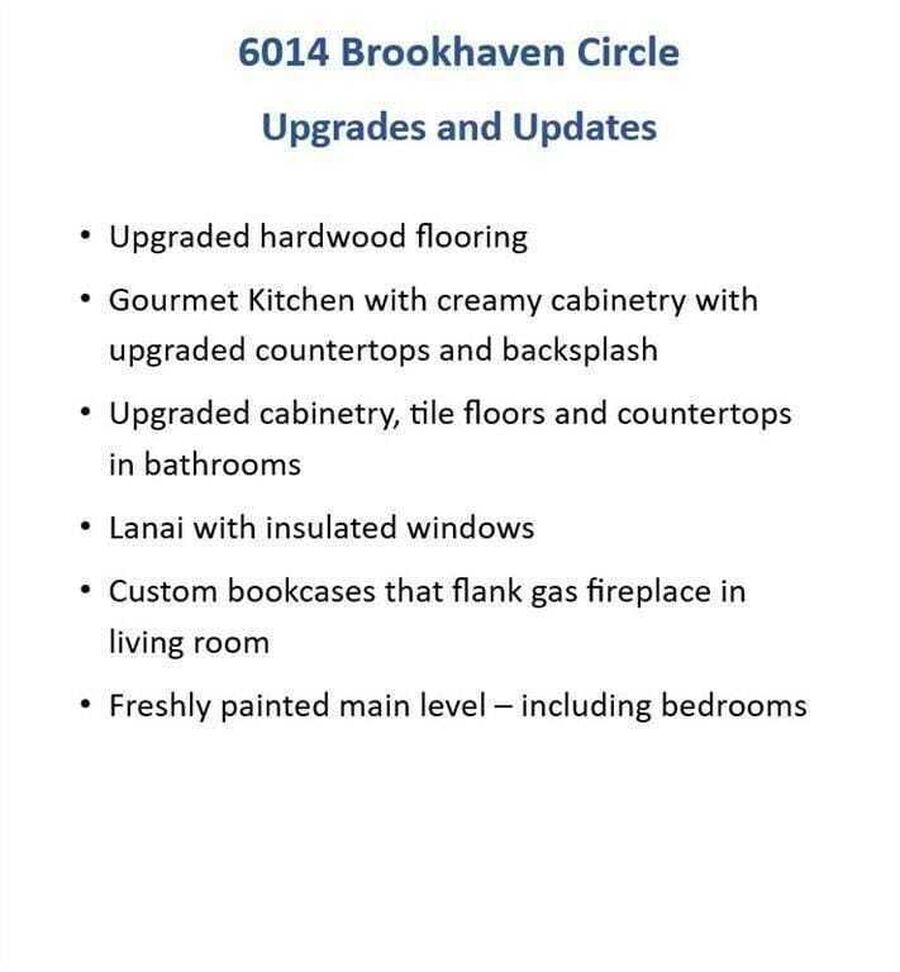 6014 Brookhaven Circle

Upgrades and Updates

• Upgraded hardwood flooring
• Gourmet Kitchen with creamy cabinetry with upgraded countertops and backsplash
• Upgraded cabinetry, tile floors and countertops in bathrooms
• Lanai with insulated windows
• Custom bookcases that flank gas fireplace in living room
• Freshly painted main level – including bedrooms